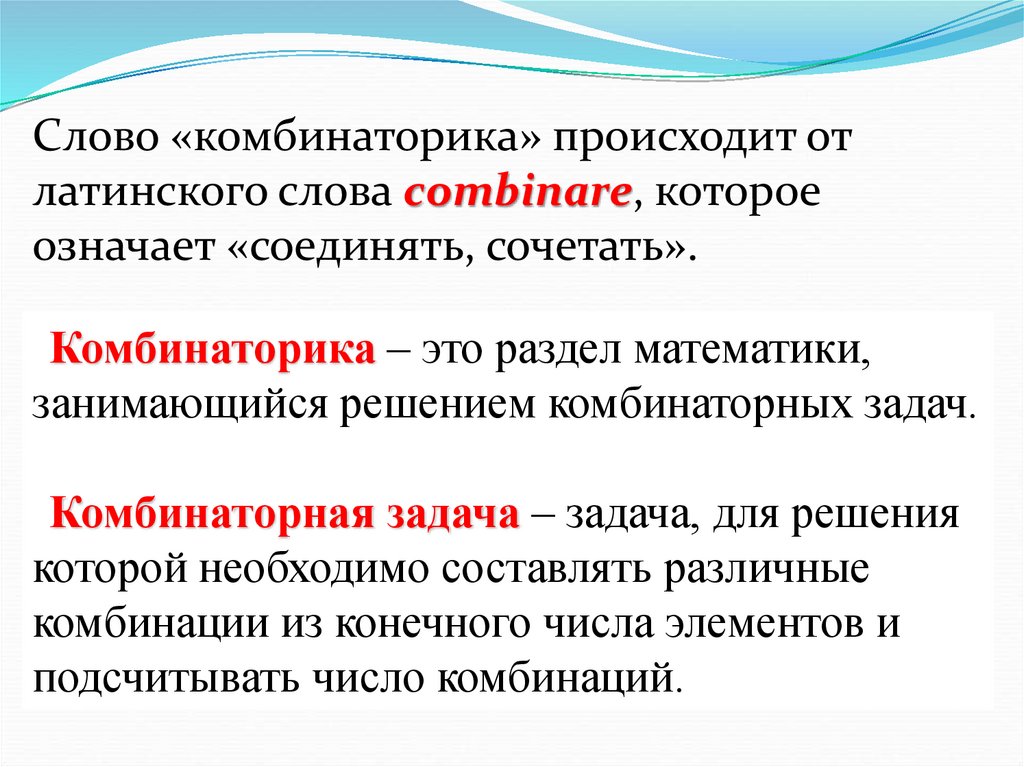 Слово «комбинаторика» происходит от латинского слова combinare, которое означает «соединять, сочетать».

Комбинаторика – это раздел математики, занимающийся решением комбинаторных задач.

Комбинаторная задача – задача, для решения которой необходимо составлять различные комбинации из конечного числа элементов и подсчитывать число комбинаций.